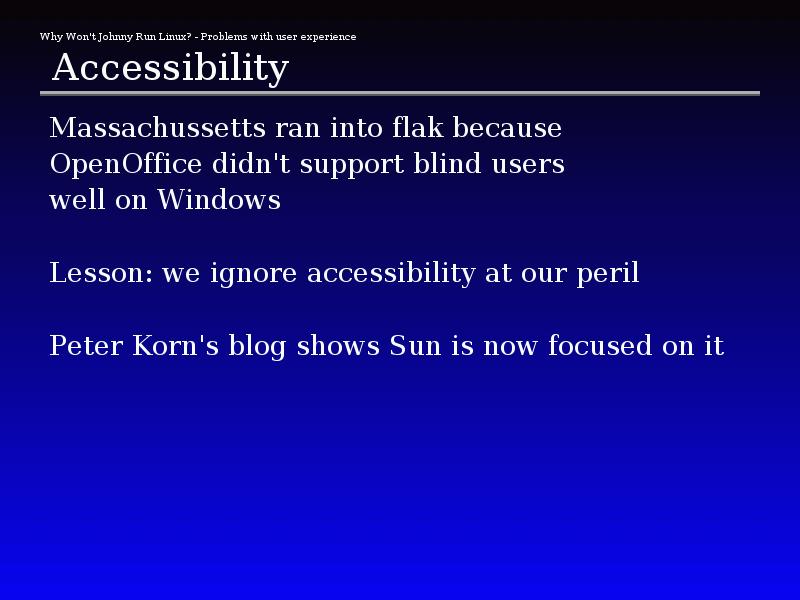 Why Won't Johnny Run Linux? - Problems with user experience

Accessibility

Massachussetts ran into flak because OpenOffice didn't support blind users well on Windows

Lesson: we ignore accessibility at our peril

Peter Korn's blog shows Sun is now focused on it